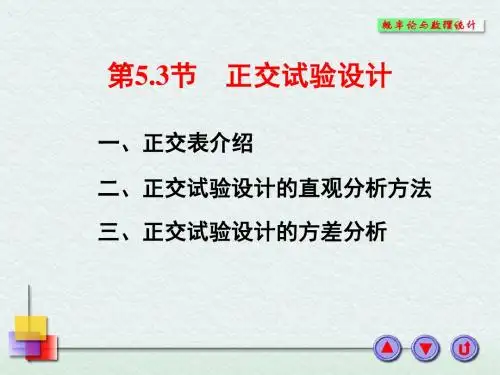 概率论与数理统计

第5.3节　正交试验设计

一、正交表介绍

二、正交试验设计的直观分析方法

三、正交试验设计的方差分析